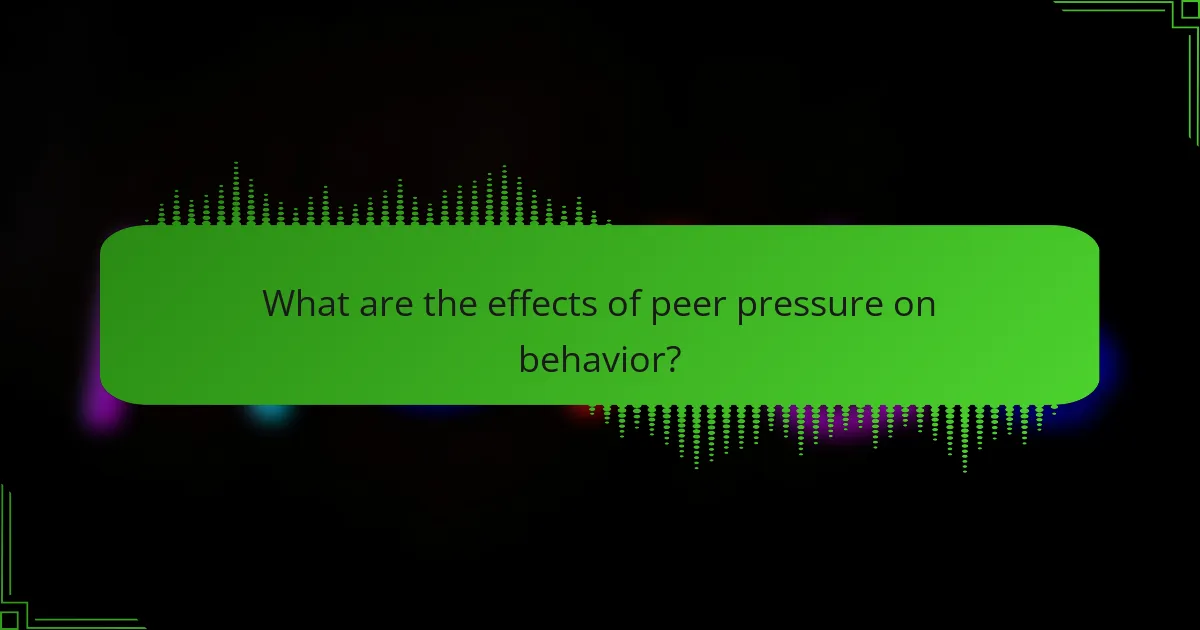 What are the effects of peer pressure on behavior?